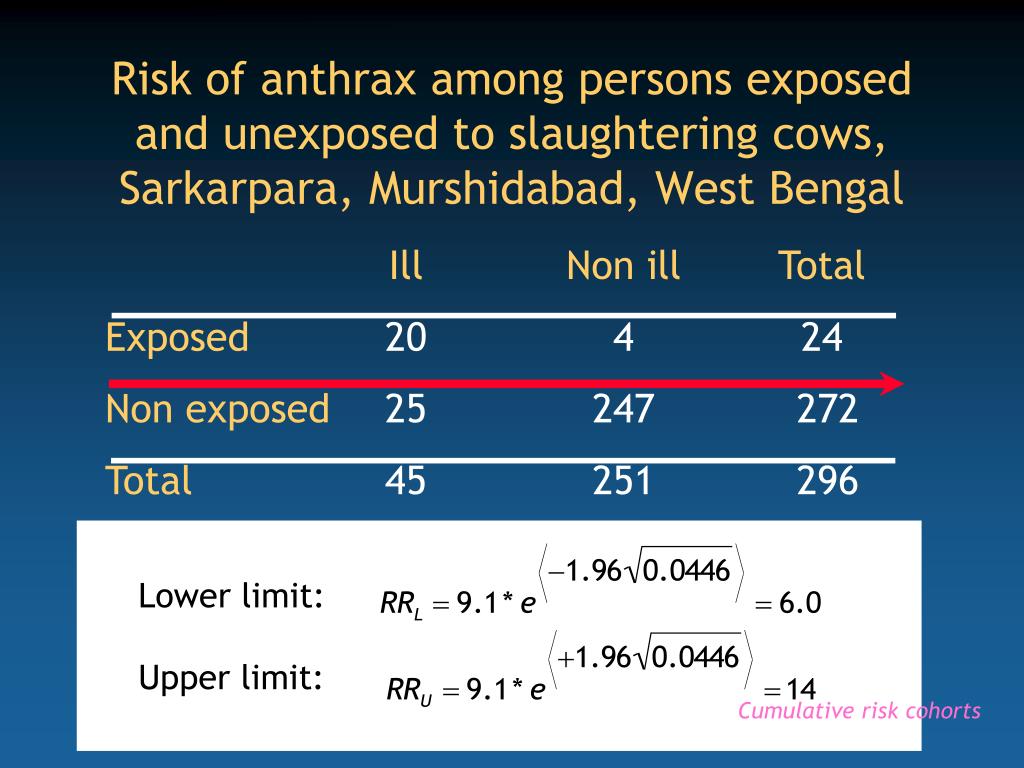 Risk of anthrax among persons exposed and unexposed to slaughtering cows, Sarkarpara, Murshidabad, West Bengal

| | Ill | Non ill | Total |
|---|---|---|---|
| Exposed | 20 | 4 | 24 |
| Non exposed | 25 | 247 | 272 |
| Total | 45 | 251 | 296 |

Lower limit: $RR_L = 9.1 * e^{\left\langle -1.96\sqrt{0.0446} \right\rangle} = 6.0$

Upper limit: $RR_U = 9.1 * e^{\left\langle +1.96\sqrt{0.0446} \right\rangle} = 14$

Cumulative risk cohorts